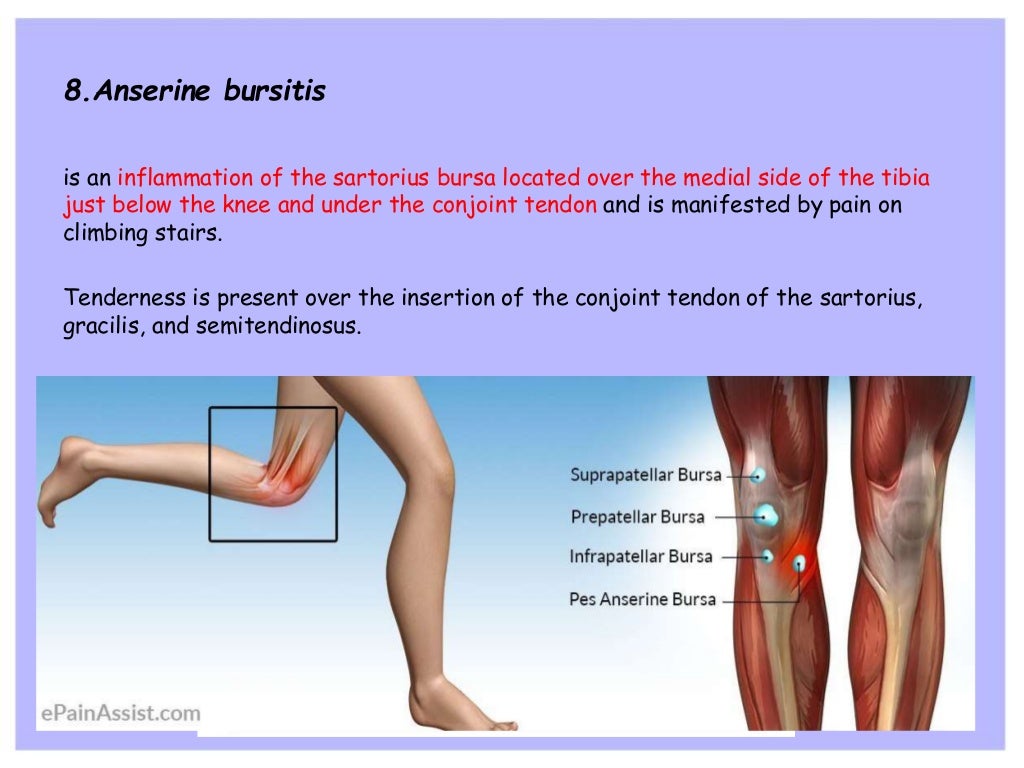 8.Anserine bursitis

is an inflammation of the sartorius bursa located over the medial side of the tibia just below the knee and under the conjoint tendon and is manifested by pain on climbing stairs.

Tenderness is present over the insertion of the conjoint tendon of the sartorius, gracilis, and semitendinosus.

Suprapatellar Bursa
Prepatellar Bursa
Infrapatellar Bursa
Pes Anserine Bursa

ePainAssist.com